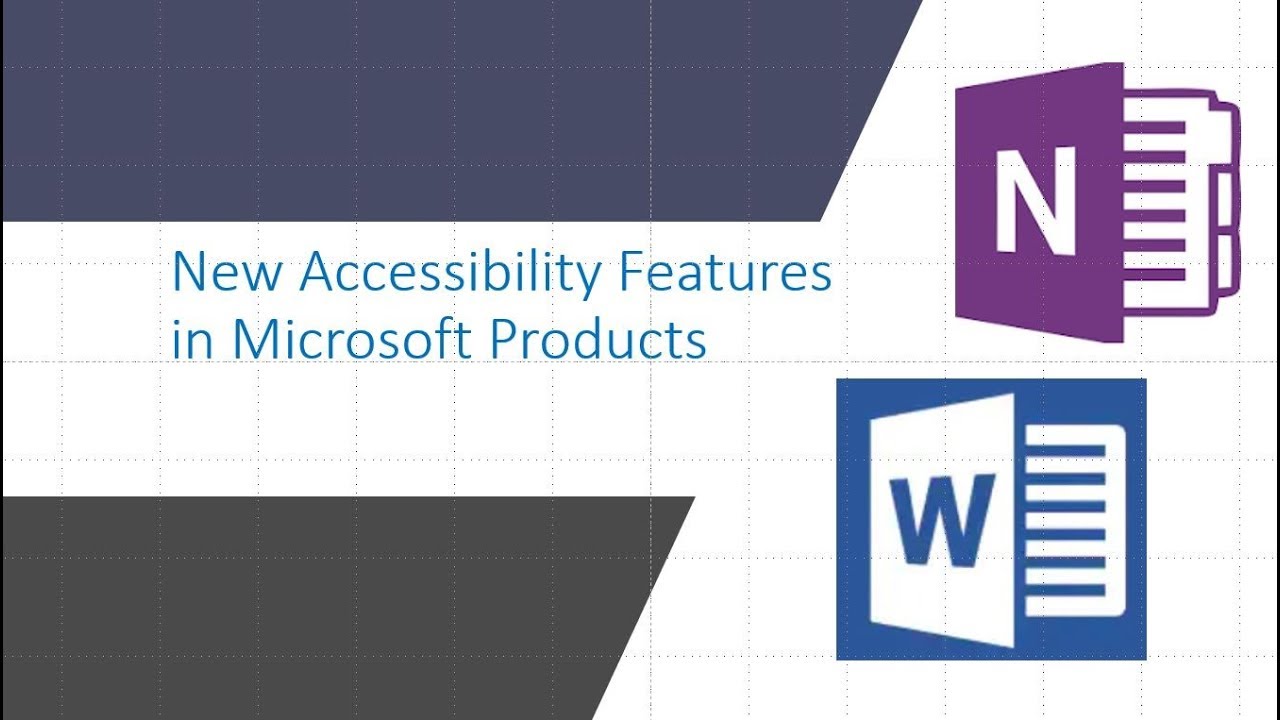 New Accessibility Features in Microsoft Products

N

W